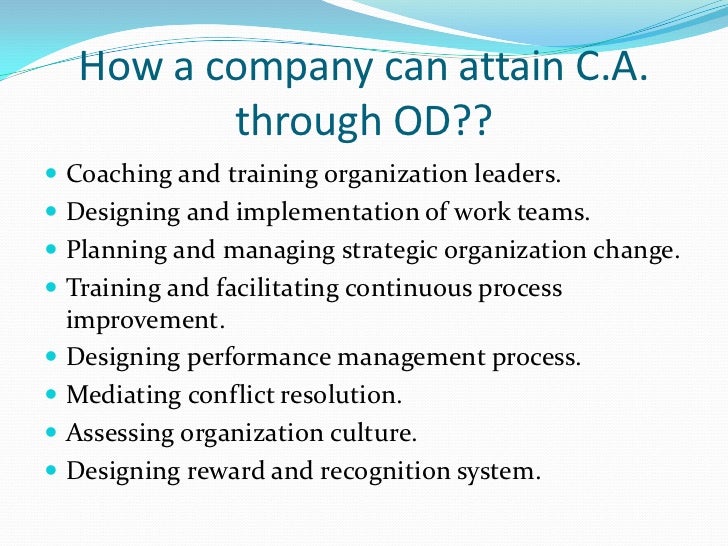 How a company can attain C.A. through OD??

- Coaching and training organization leaders.
- Designing and implementation of work teams.
- Planning and managing strategic organization change.
- Training and facilitating continuous process improvement.
- Designing performance management process.
- Mediating conflict resolution.
- Assessing organization culture.
- Designing reward and recognition system.